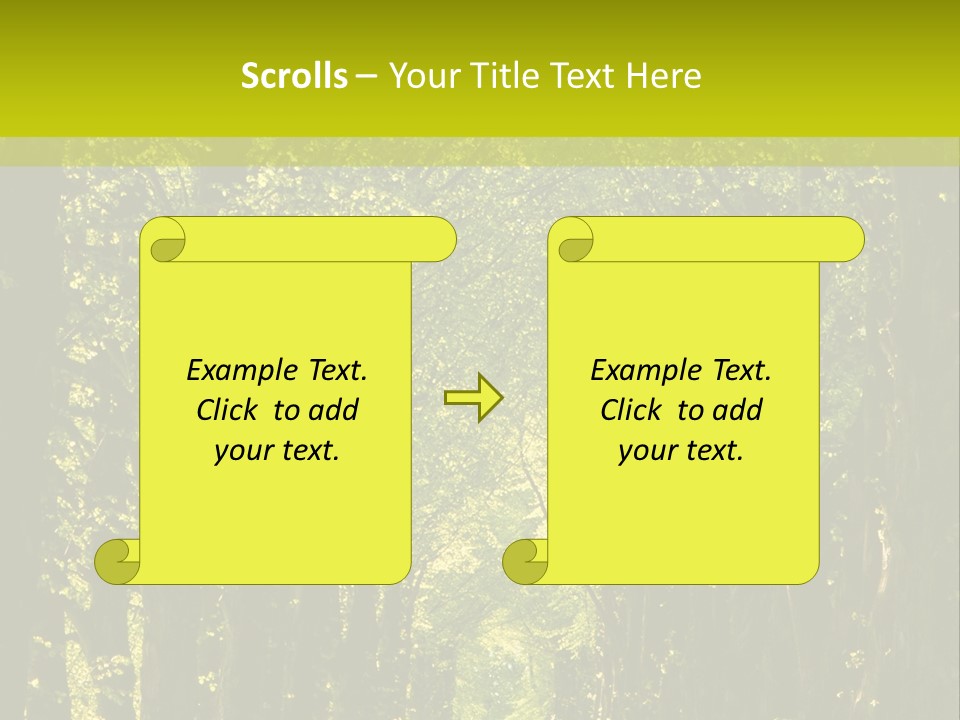 Scrolls – Your Title Text Here

Example Text. Click to add your text.

Example Text. Click to add your text.